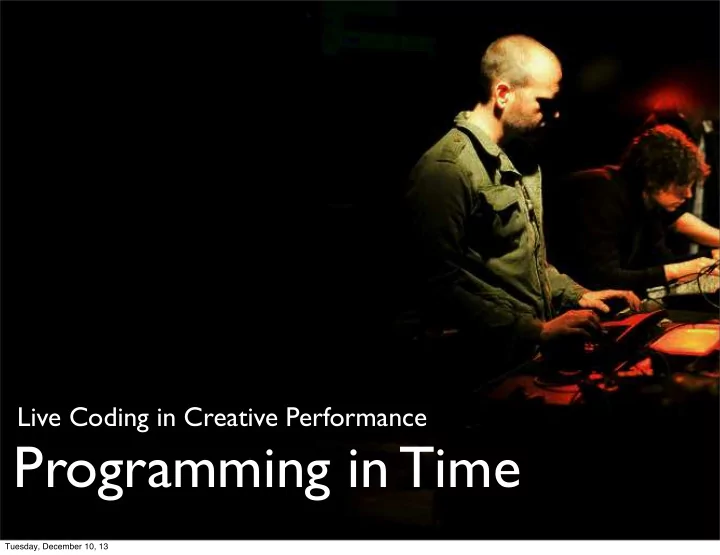 Live Coding in Creative Performance

Programming in Time

Tuesday, December 10, 13